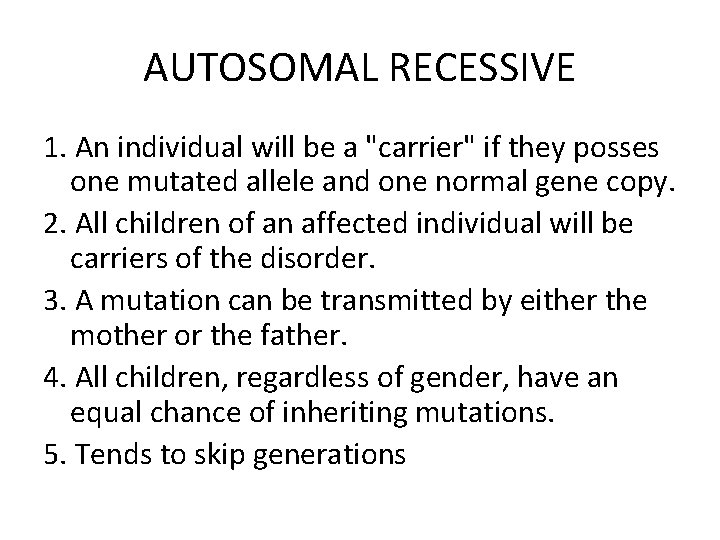 AUTOSOMAL RECESSIVE

1. An individual will be a "carrier" if they posses one mutated allele and one normal gene copy.

2. All children of an affected individual will be carriers of the disorder.

3. A mutation can be transmitted by either the mother or the father.

4. All children, regardless of gender, have an equal chance of inheriting mutations.

5. Tends to skip generations